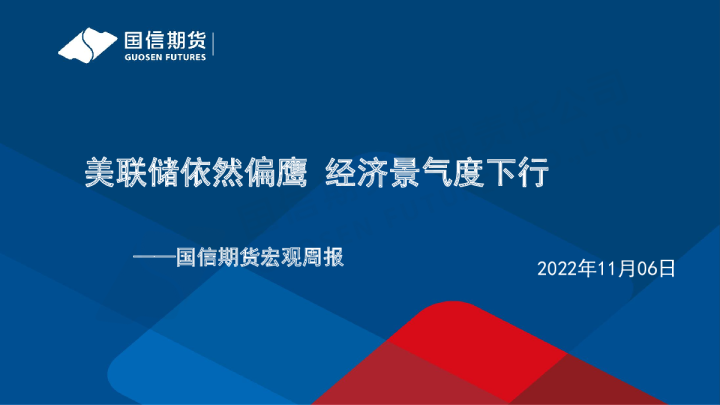 国信期货
GUOSEN FUTURES

美联储依然偏鹰 经济景气度下行

——国信期货宏观周报

2022年11月06日